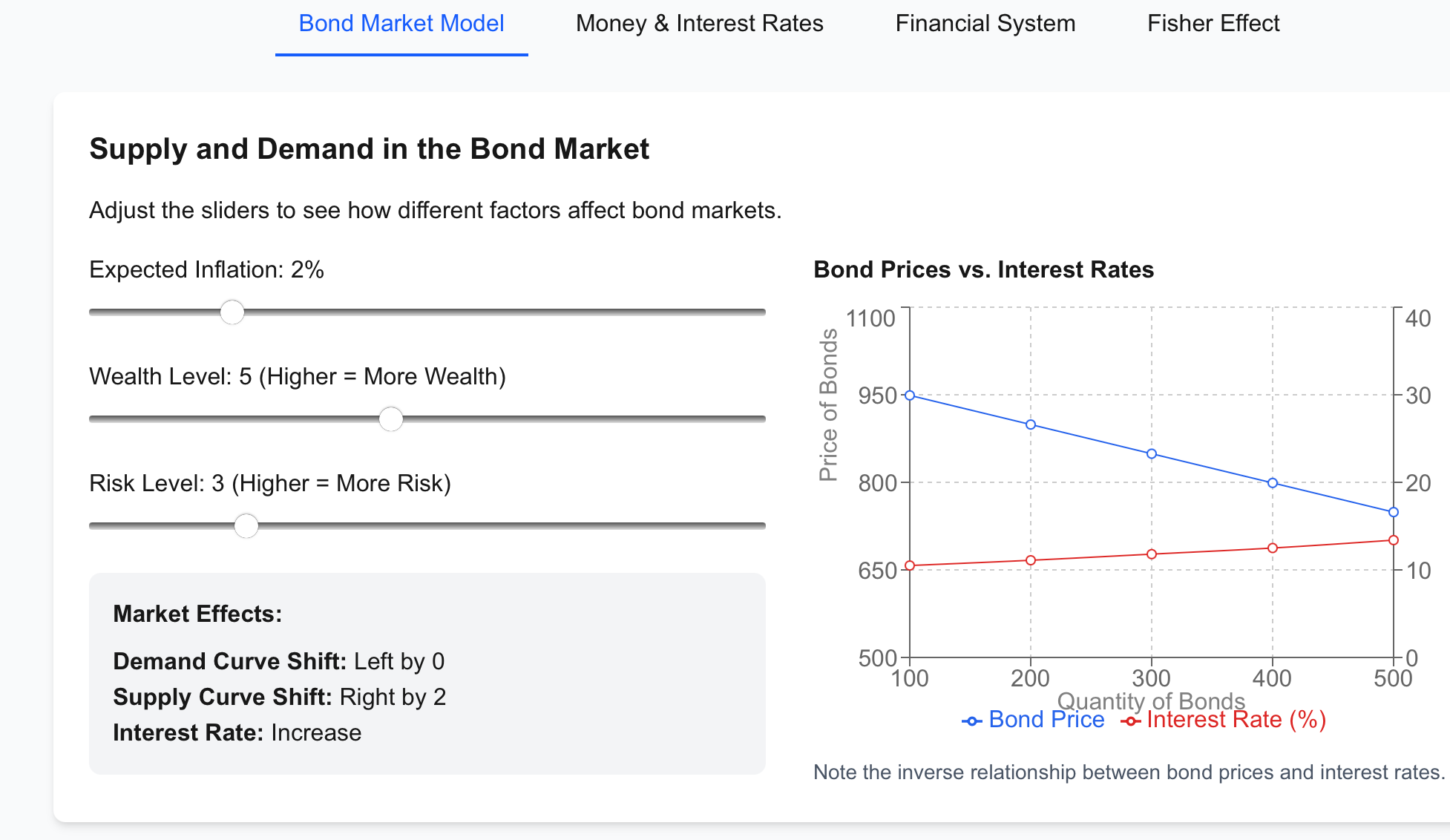 Bond Market Model Money & Interest Rates Financial System Fisher Effect

Supply and Demand in the Bond Market

Adjust the sliders to see how different factors affect bond markets.

Expected Inflation: 2%

Wealth Level: 5 (Higher = More Wealth)

Risk Level: 3 (Higher = More Risk)

Market Effects:

Demand Curve Shift: Left by 0
Supply Curve Shift: Right by 2
Interest Rate: Increase

Bond Prices vs. Interest Rates

Price of Bonds

1100
950
800
650
500

40
30
20
10
0

100 200 300 400 500

Quantity of Bonds

Bond Price Interest Rate (%)

Note the inverse relationship between bond prices and interest rates.